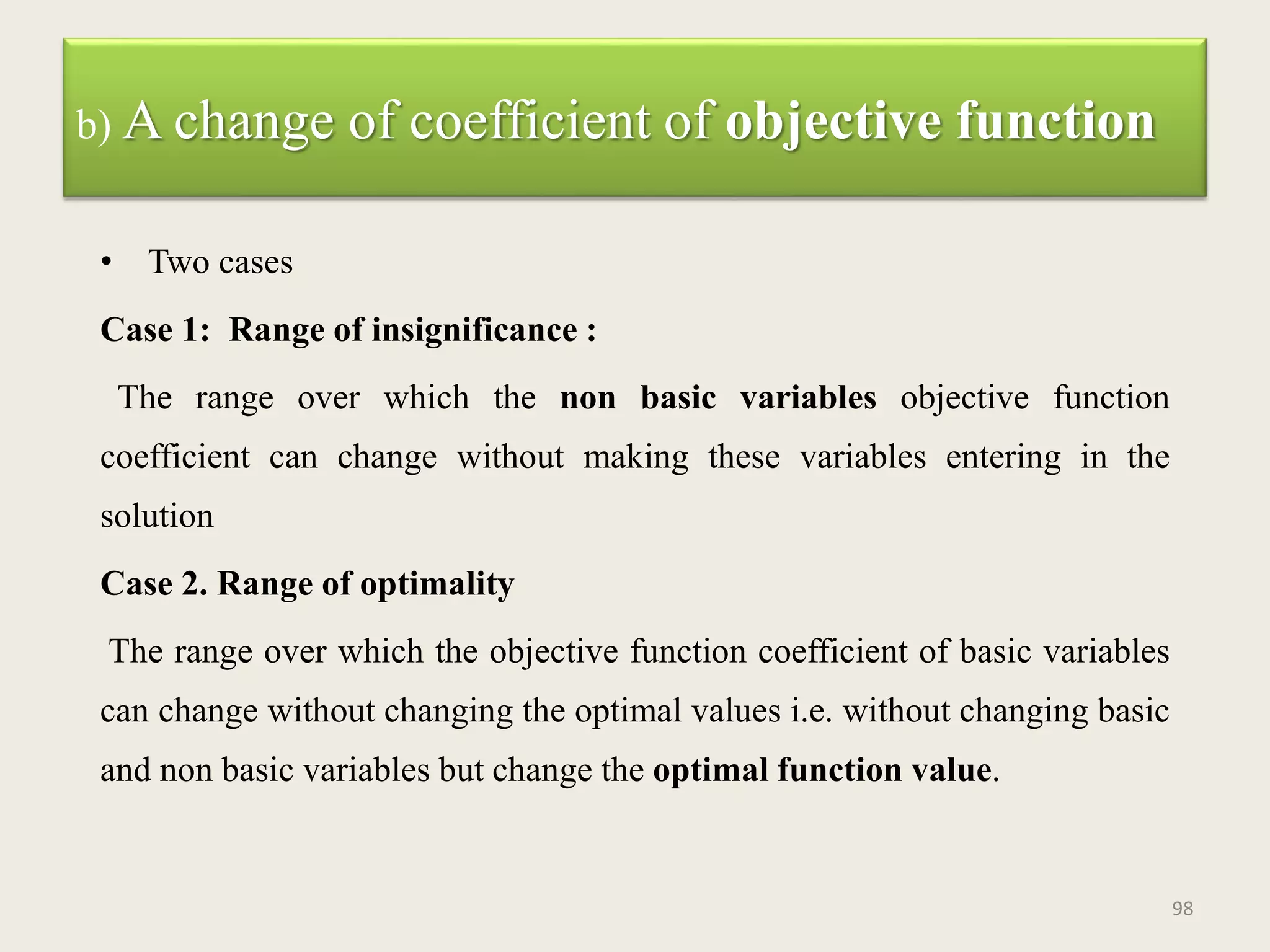 b) A change of coefficient of objective function

• Two cases

Case 1: Range of insignificance :

The range over which the non basic variables objective function coefficient can change without making these variables entering in the solution

Case 2. Range of optimality

The range over which the objective function coefficient of basic variables can change without changing the optimal values i.e. without changing basic and non basic variables but change the optimal function value.

98